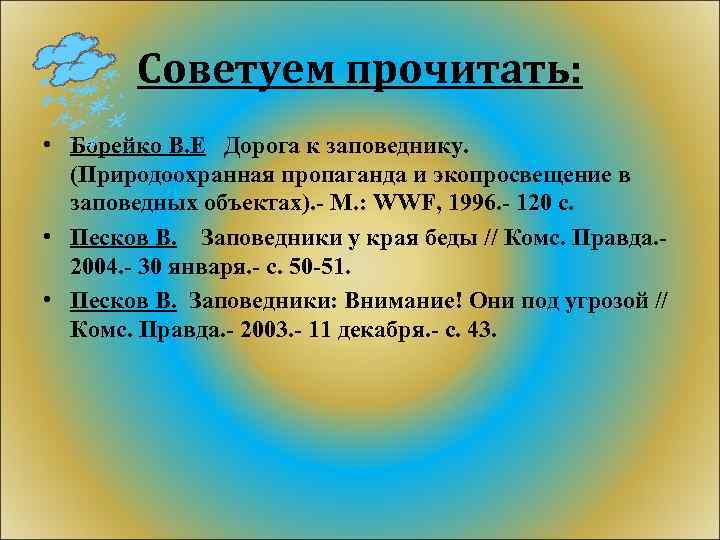 Советуем прочитать:

• Борейко В.Е Дорога к заповеднику. (Природоохранная пропаганда и экопросвещение в заповедных объектах).- М.: WWF, 1996.- 120 с.

• Песков В. Заповедники у края беды // Комс. Правда.- 2004.- 30 января.- с. 50-51.

• Песков В. Заповедники: Внимание! Они под угрозой // Комс. Правда.- 2003.- 11 декабря.- с. 43.